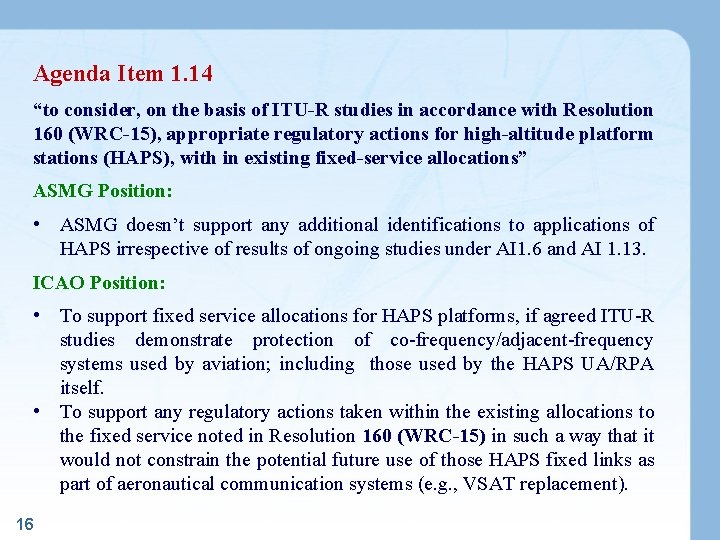 Agenda Item 1.14

“to consider, on the basis of ITU-R studies in accordance with Resolution 160 (WRC-15), appropriate regulatory actions for high-altitude platform stations (HAPS), with in existing fixed-service allocations”

ASMG Position:

• ASMG doesn’t support any additional identifications to applications of HAPS irrespective of results of ongoing studies under AI1.6 and AI 1.13.

ICAO Position:

• To support fixed service allocations for HAPS platforms, if agreed ITU-R studies demonstrate protection of co-frequency/adjacent-frequency systems used by aviation; including those used by the HAPS UA/RPA itself.
• To support any regulatory actions taken within the existing allocations to the fixed service noted in Resolution 160 (WRC-15) in such a way that it would not constrain the potential future use of those HAPS fixed links as part of aeronautical communication systems (e.g., VSAT replacement).

16